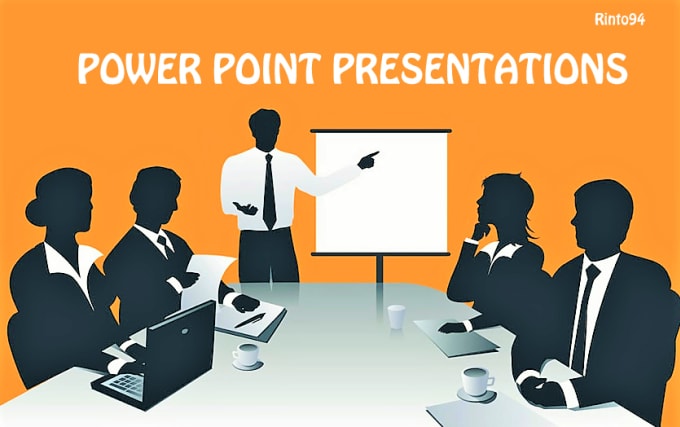 Rinto94

POWER POINT PRESENTATIONS